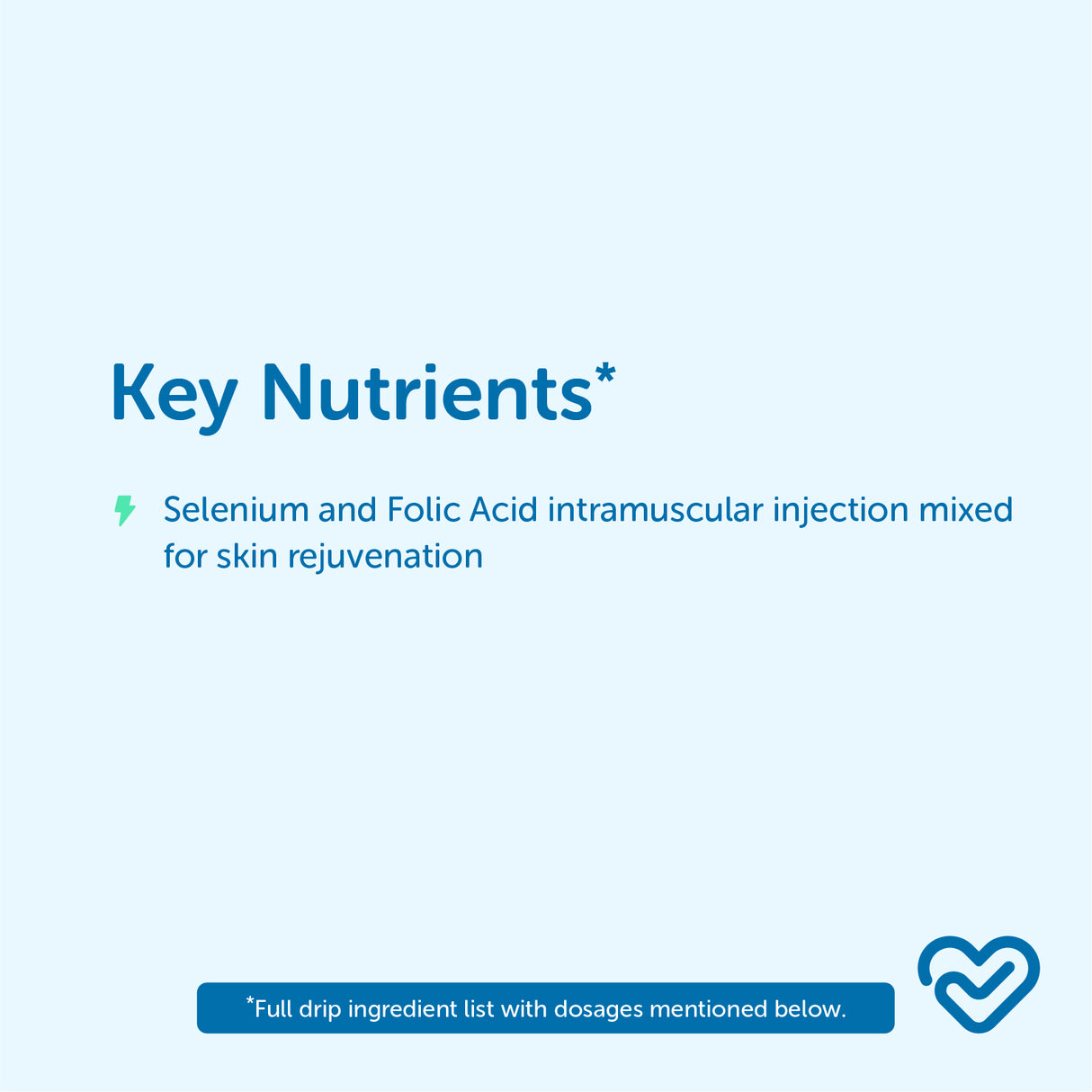 Key Nutrients*

Selenium and Folic Acid intramuscular injection mixed for skin rejuvenation

*Full drip ingredient list with dosages mentioned below.